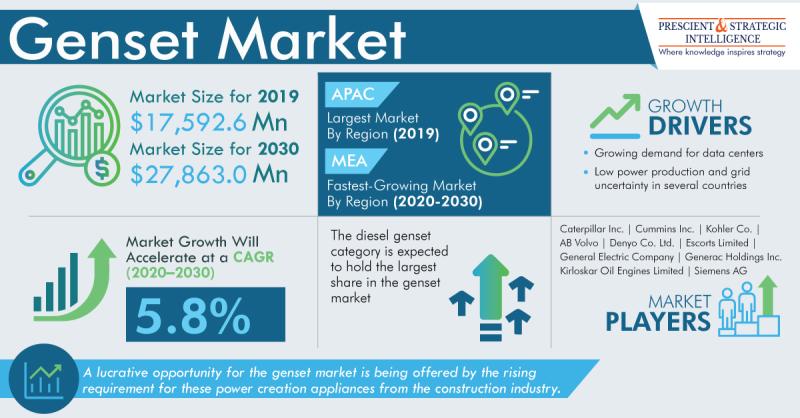 Genset Market

PRESCIENT & STRATEGIC INTELLIGENCE
Where knowledge inspires strategy

Market Size for 2019
$17,592.6 Mn
Market Size for 2030
$27,863.0 Mn

APAC
Largest Market By Region (2019)

MEA
Fastest-Growing Market By Region (2020-2030)

GROWTH DRIVERS
• Growing demand for data centers
• Low power production and grid uncertainty in several countries

Market Growth Will Accelerate at a CAGR (2020–2030)
5.8%

The diesel genset category is expected to hold the largest share in the genset market

Caterpillar Inc. | Cummins Inc. | Kohler Co. | AB Volvo | Denyo Co. Ltd. | Escorts Limited | General Electric Company | Generac Holdings Inc. Kirloskar Oil Engines Limited | Siemens AG

MARKET PLAYERS

A lucrative opportunity for the genset market is being offered by the rising requirement for these power creation appliances from the construction industry.